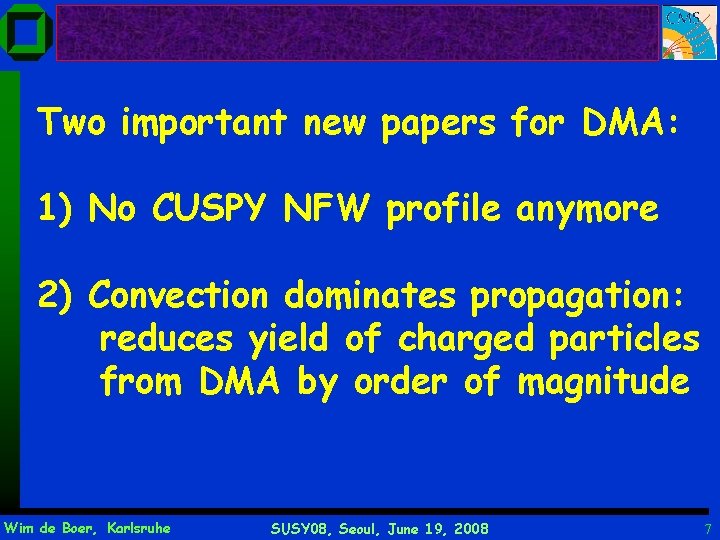 CMS

Two important new papers for DMA:

1) No CUSPY NFW profile anymore

2) Convection dominates propagation: reduces yield of charged particles from DMA by order of magnitude

Wim de Boer, Karlsruhe

SUSY08, Seoul, June 19, 2008

7